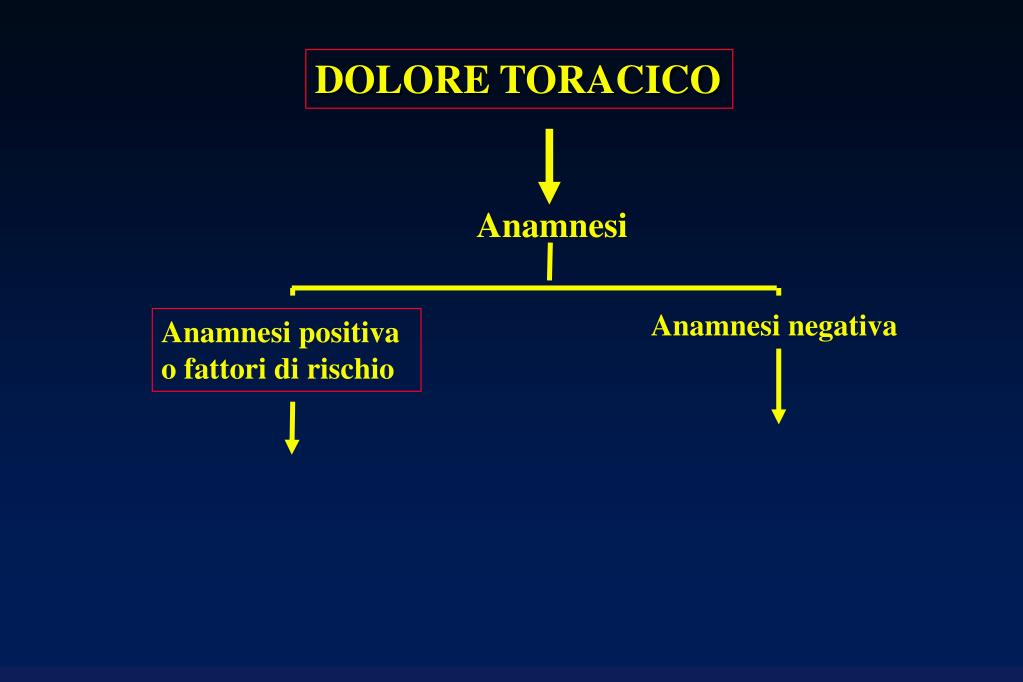 DOLORE TORACICO

Anamnesi

Anamnesi positiva o fattori di rischio

Anamnesi negativa